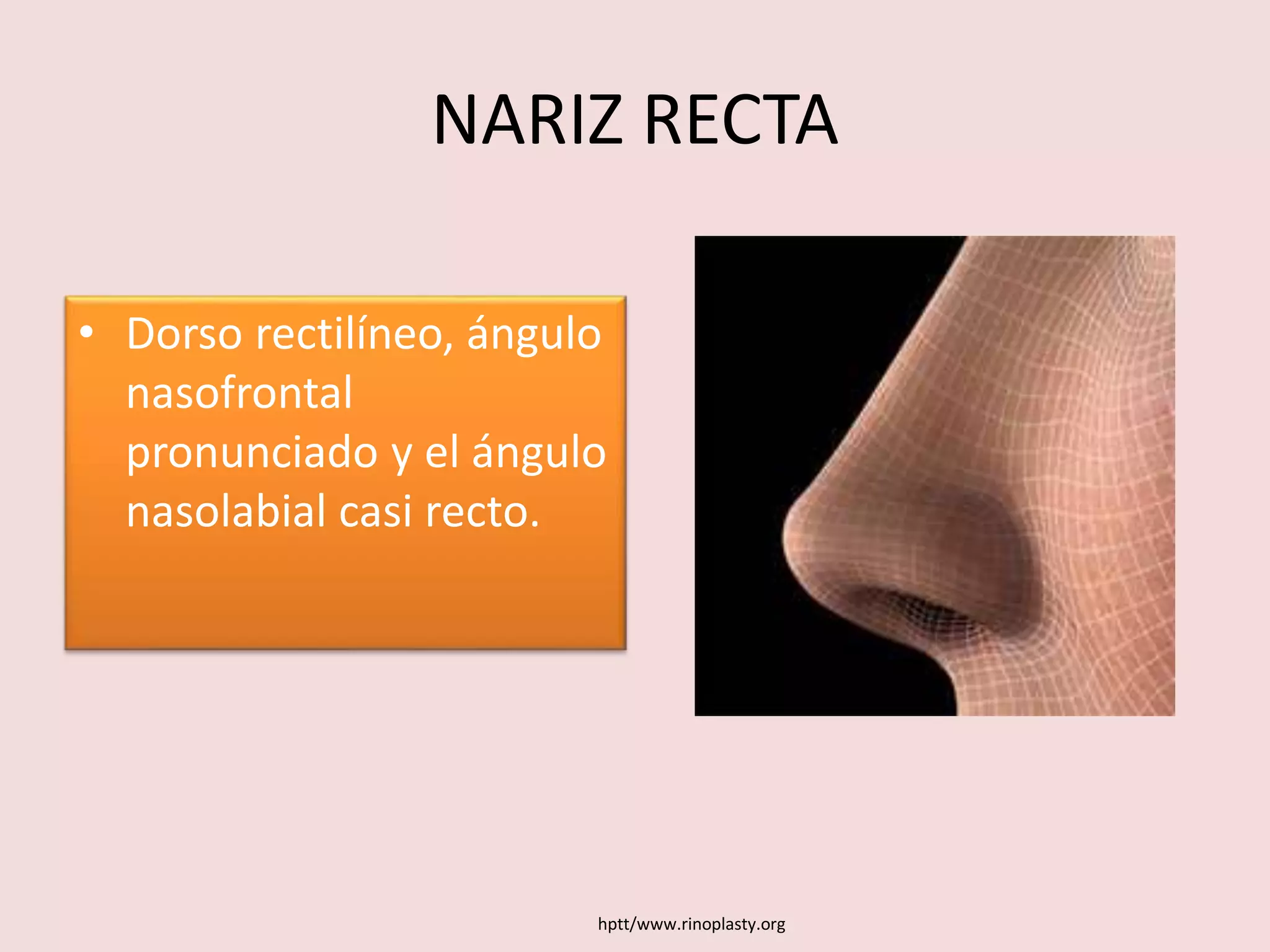 NARIZ RECTA

• Dorso rectilíneo, ángulo nasofrontal pronunciado y el ángulo nasolabial casi recto.

hptt/www.rinoplasty.org